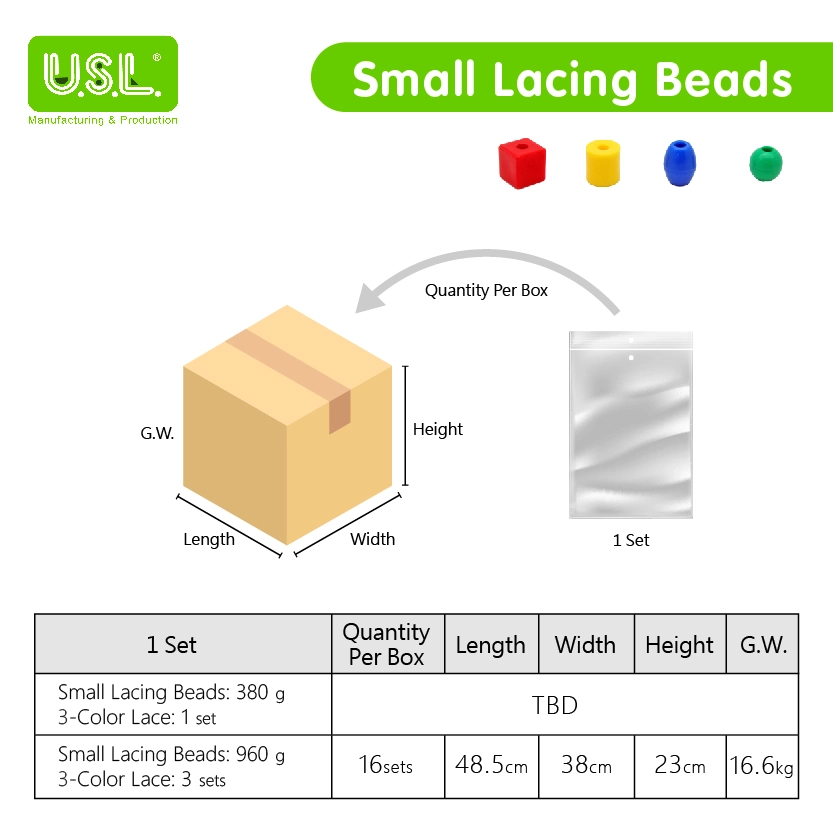 U.S.L.®
Manufacturing & Production

Small Lacing Beads

Quantity Per Box

G.W.

Height

Length

Width

1 Set

| 1 Set | Quantity Per Box | Length | Width | Height | G.W. |
|---|---|---|---|---|---|
| Small Lacing Beads: 380 g 3-Color Lace: 1 set | TBD | | | | |
| Small Lacing Beads: 960 g 3-Color Lace: 3 sets | 16sets | 48.5cm | 38cm | 23cm | 16.6kg |